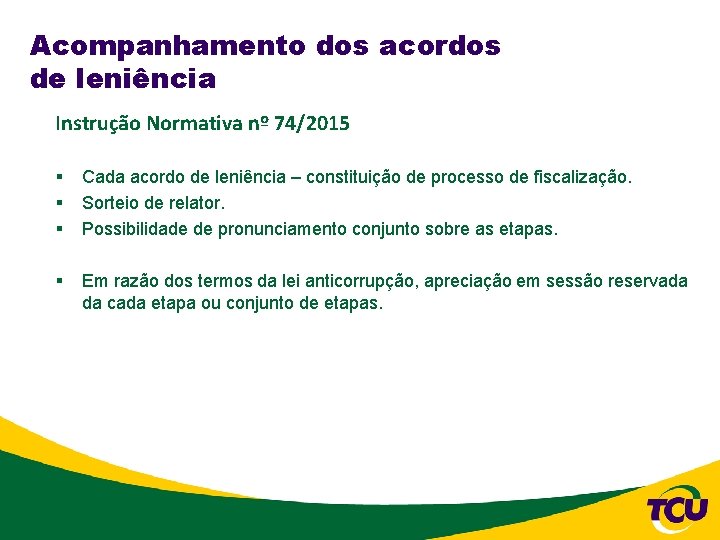 Acompanhamento dos acordos de leniência

Instrução Normativa nº 74/2015

▪ Cada acordo de leniência – constituição de processo de fiscalização.
▪ Sorteio de relator.
▪ Possibilidade de pronunciamento conjunto sobre as etapas.

▪ Em razão dos termos da lei anticorrupção, apreciação em sessão reservada da cada etapa ou conjunto de etapas.

TCU